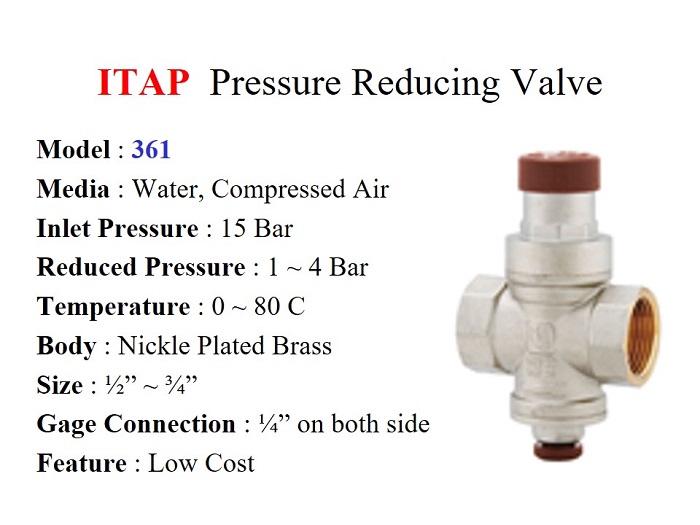 ITAP Pressure Reducing Valve

Model : 361
Media : Water, Compressed Air
Inlet Pressure : 15 Bar
Reduced Pressure : 1 ~ 4 Bar
Temperature : 0 ~ 80 C
Body : Nickle Plated Brass
Size : ½” ~ ¾”
Gage Connection : ¼” on both side
Feature : Low Cost